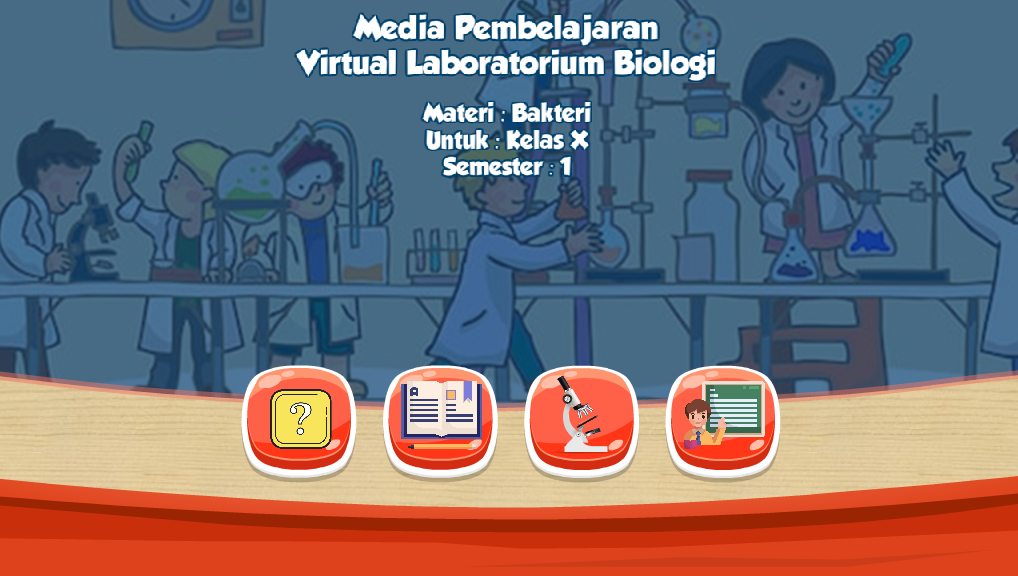 Media Pembelajaran
Virtual Laboratorium Biologi

Materi : Bakteri
Untuk : Kelas X
Semester : 1

?